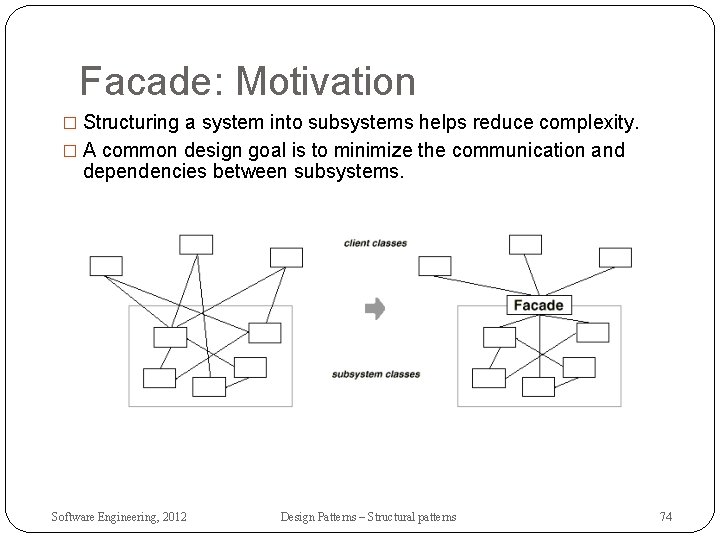 Facade: Motivation

□ Structuring a system into subsystems helps reduce complexity.

□ A common design goal is to minimize the communication and dependencies between subsystems.

client classes

Facade

subsystem classes

Software Engineering, 2012

Design Patterns – Structural patterns

74